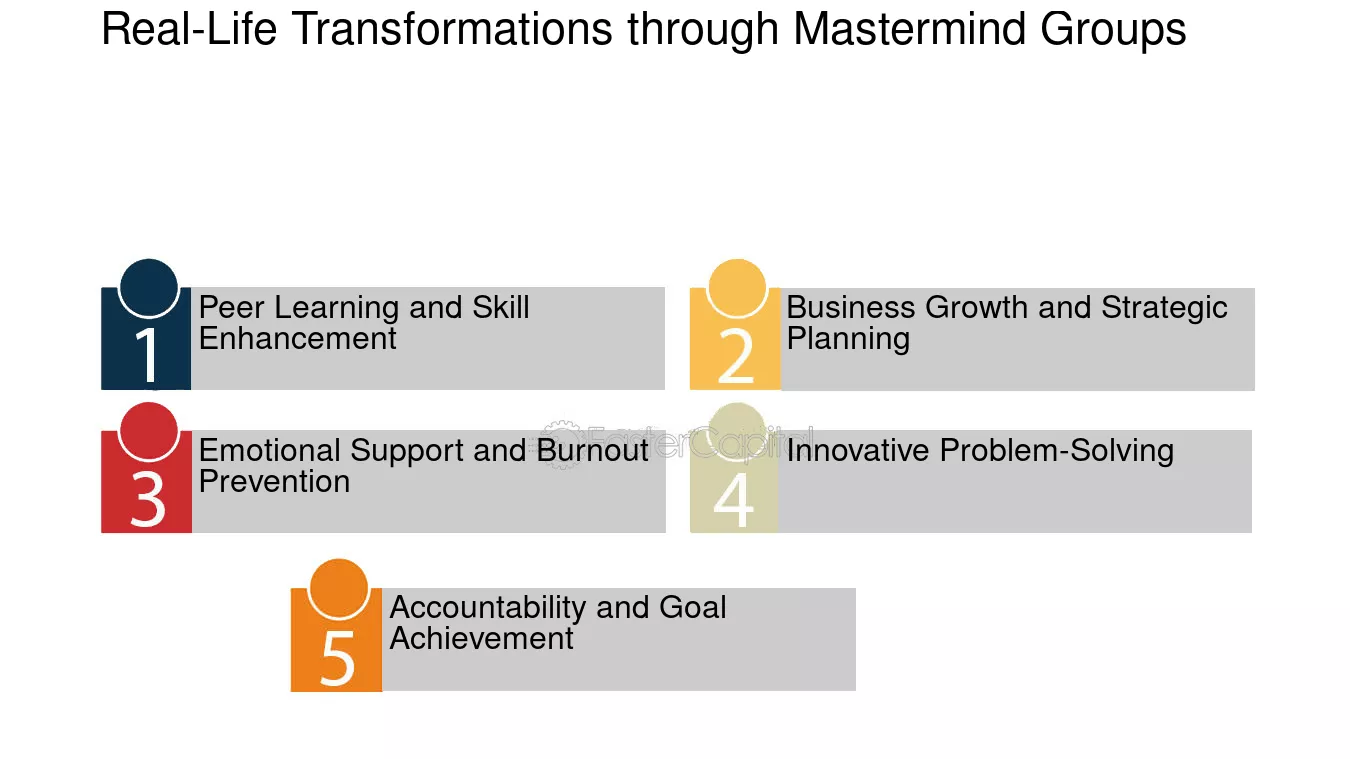 Real-Life Transformations through Mastermind Groups

1 Peer Learning and Skill Enhancement

2 Business Growth and Strategic Planning

3 Emotional Support and Burnout Prevention

FasterCapital

4 Innovative Problem-Solving

5 Accountability and Goal Achievement